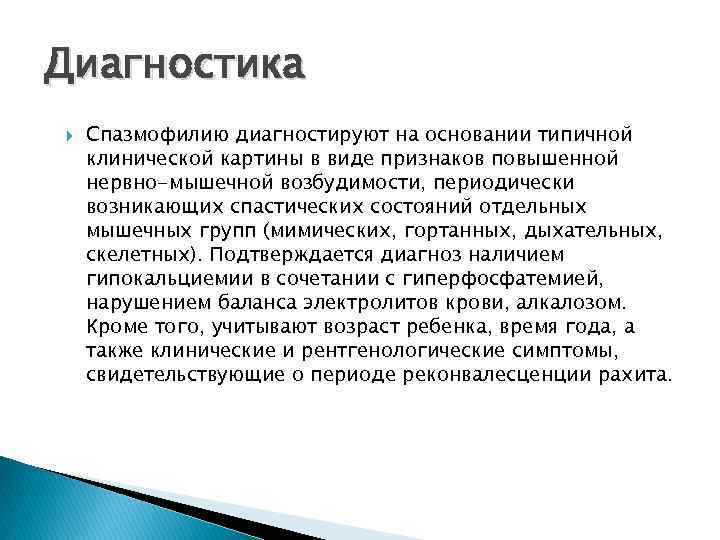 Диагностика

Спазмофилию диагностируют на основании типичной клинической картины в виде признаков повышенной нервно-мышечной возбудимости, периодически возникающих спастических состояний отдельных мышечных групп (мимических, гортанных, дыхательных, скелетных). Подтверждается диагноз наличием гипокальциемии в сочетании с гиперфосфатемией, нарушением баланса электролитов крови, алкалозом. Кроме того, учитывают возраст ребенка, время года, а также клинические и рентгенологические симптомы, свидетельствующие о периоде реконвалесценции рахита.